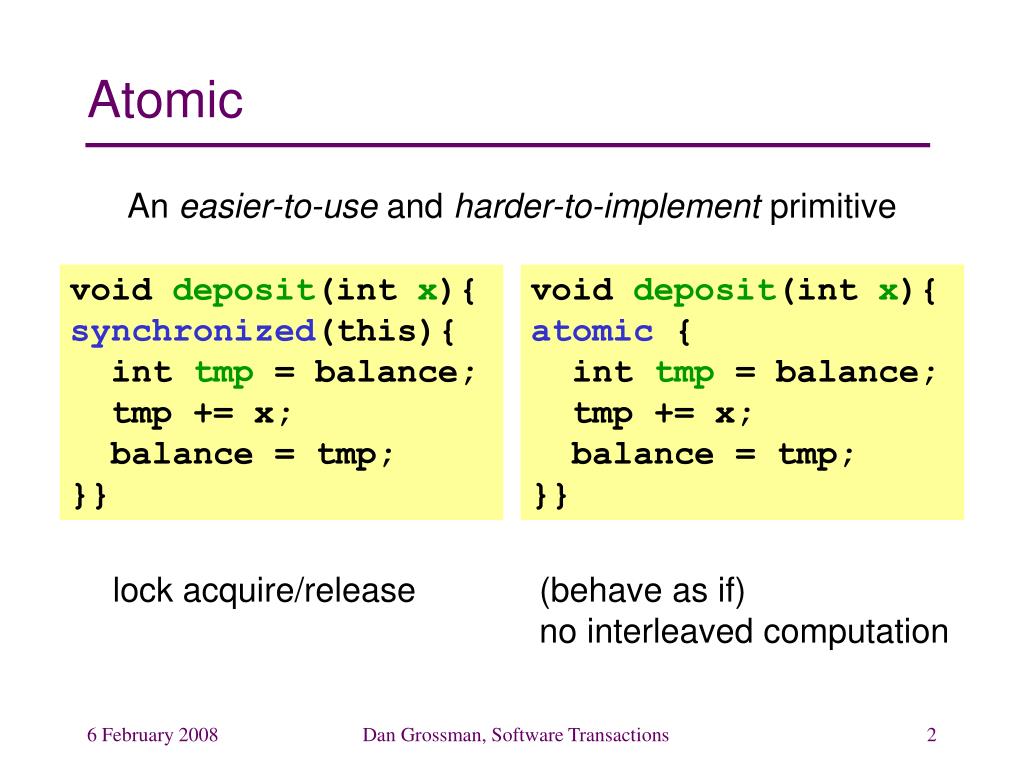 Atomic

An easier-to-use and harder-to-implement primitive

void deposit(int x){
synchronized(this){
  int tmp = balance;
  tmp += x;
  balance = tmp;
}}

lock acquire/release

void deposit(int x){
atomic {
  int tmp = balance;
  tmp += x;
  balance = tmp;
}}

(behave as if)
no interleaved computation

6 February 2008

Dan Grossman, Software Transactions

2